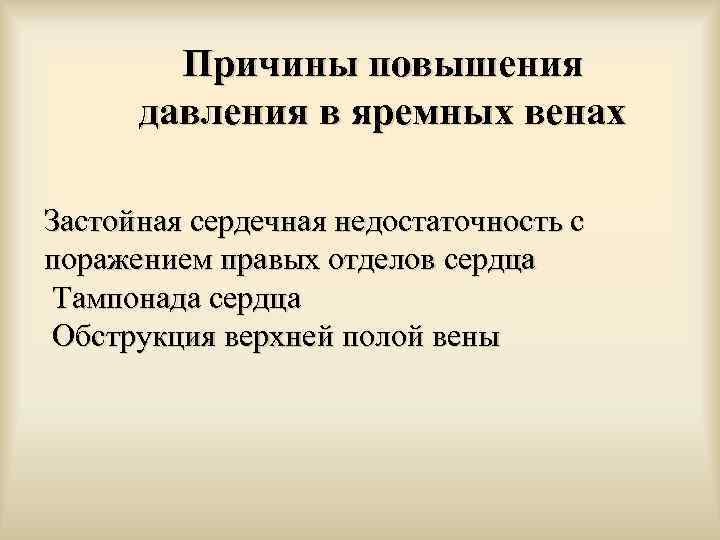 Причины повышения давления в яремных венах

Застойная сердечная недостаточность с поражением правых отделов сердца
Тампонада сердца
Обструкция верхней полой вены